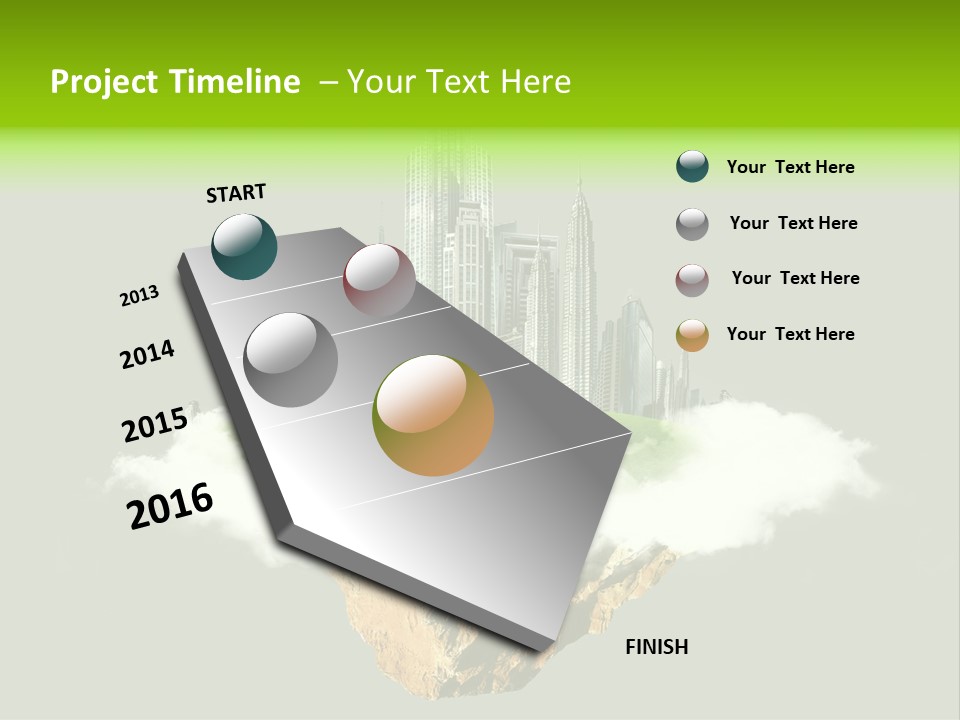 Project Timeline – Your Text Here

START

2013

2014

2015

2016

FINISH

Your Text Here

Your Text Here

Your Text Here

Your Text Here